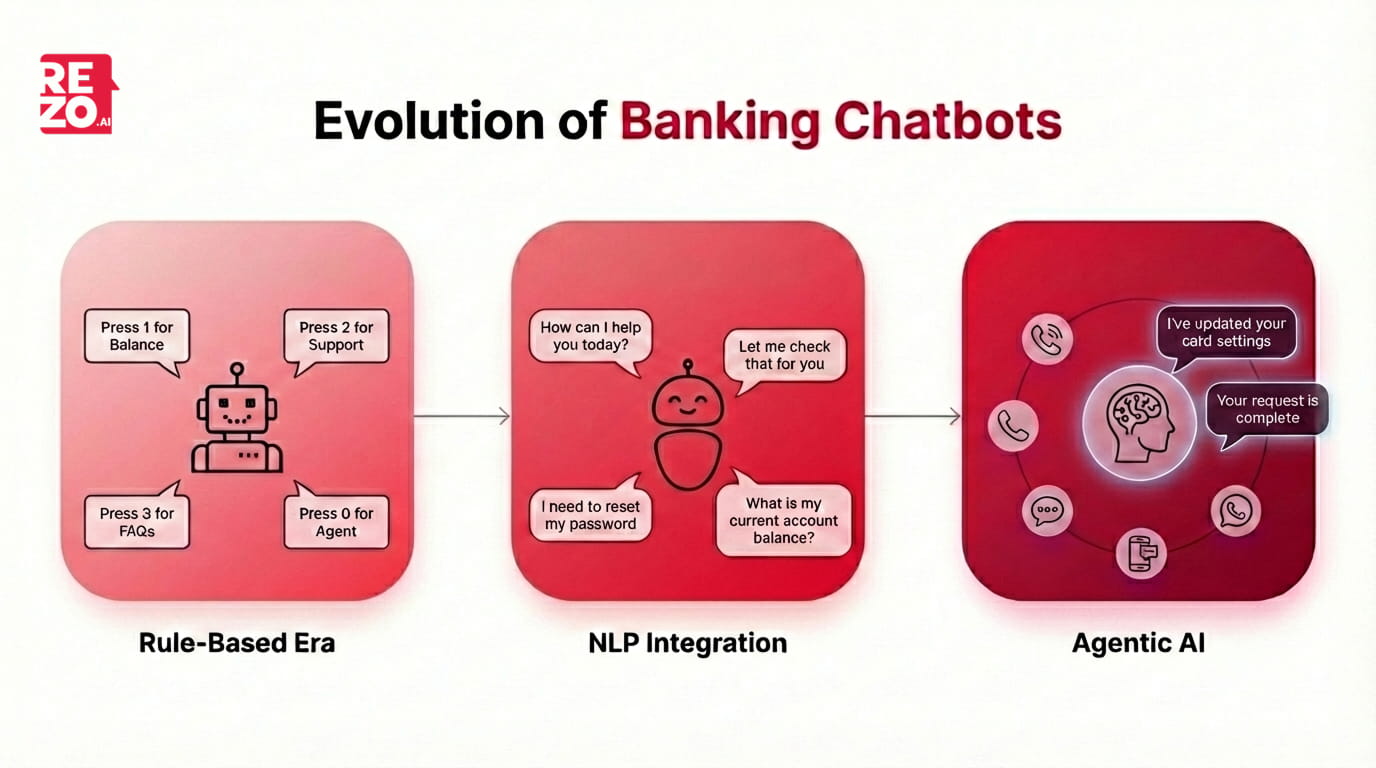 REZO.AI

Evolution of Banking Chatbots

Press 1 for Balance

Press 2 for Support

Press 3 for FAQs

Press 0 for Agent

Rule-Based Era

How can I help you today?

Let me check that for you

I need to reset my password

What is my current account balance?

NLP Integration

I've updated your card settings

Your request is complete

Agentic AI